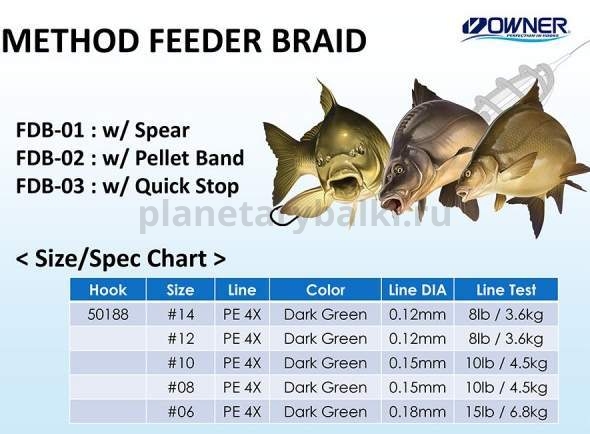 METHOD FEEDER BRAID

OWNER
PERFECTION IN FISHING

FDB-01 : w/ Spear
FDB-02 : w/ Pellet Band
FDB-03 : w/ Quick Stop

planetarybalki.ru

< Size/Spec Chart >

| Hook | Size | Line | Color | Line DIA | Line Test |
|---|---|---|---|---|---|
| 50188 | #14 | PE 4X | Dark Green | 0.12mm | 8lb / 3.6kg |
| | #12 | PE 4X | Dark Green | 0.12mm | 8lb / 3.6kg |
| | #10 | PE 4X | Dark Green | 0.15mm | 10lb / 4.5kg |
| | #08 | PE 4X | Dark Green | 0.15mm | 10lb / 4.5kg |
| | #06 | PE 4X | Dark Green | 0.18mm | 15lb / 6.8kg |